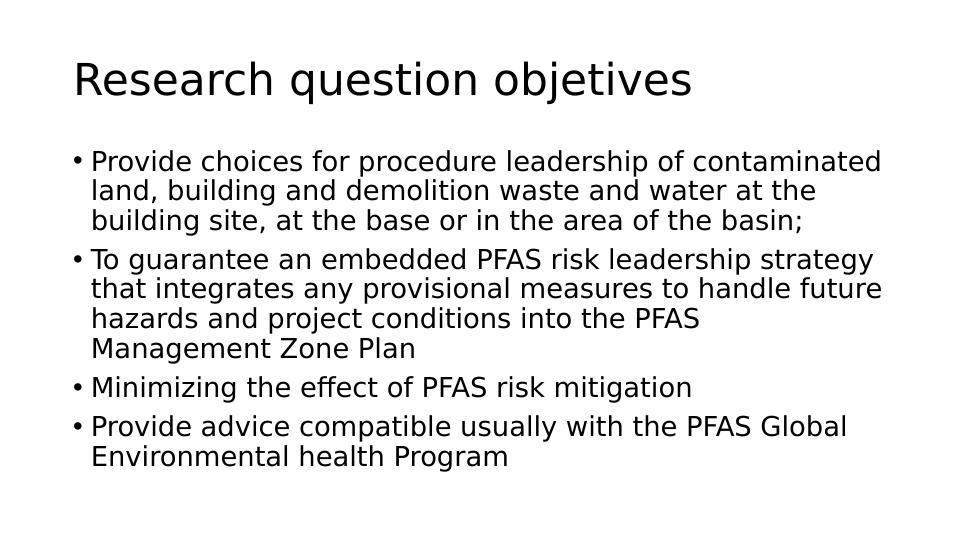 Research question objetives

• Provide choices for procedure leadership of contaminated land, building and demolition waste and water at the building site, at the base or in the area of the basin;

• To guarantee an embedded PFAS risk leadership strategy that integrates any provisional measures to handle future hazards and project conditions into the PFAS Management Zone Plan

• Minimizing the effect of PFAS risk mitigation

• Provide advice compatible usually with the PFAS Global Environmental health Program